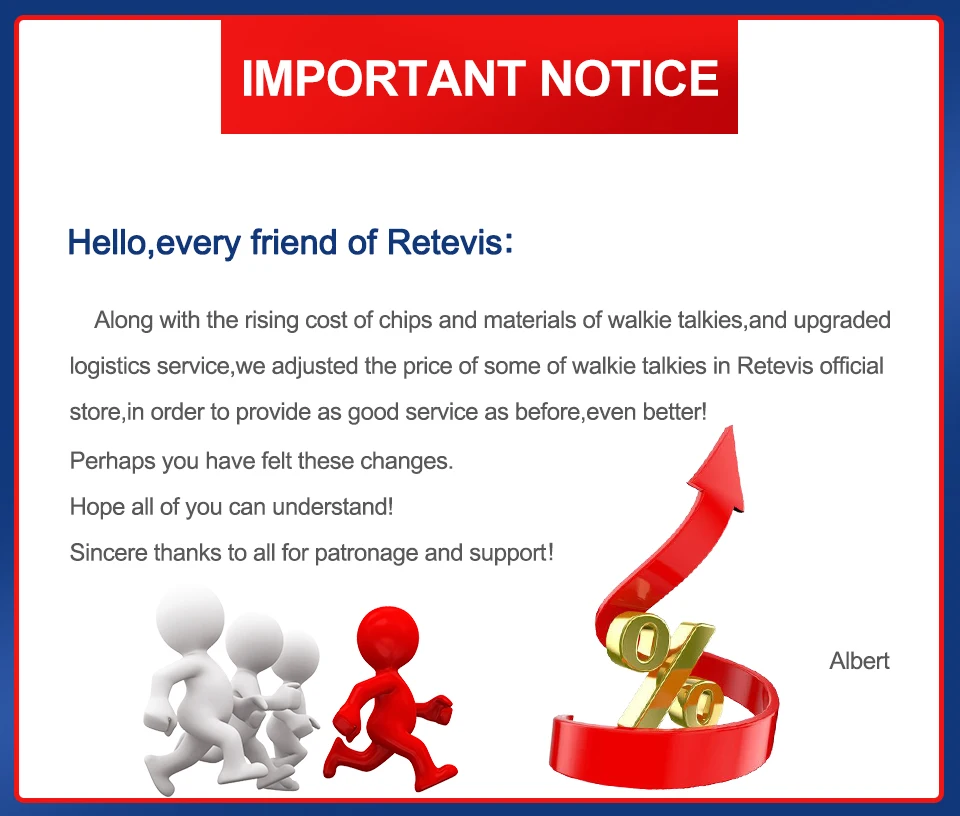 IMPORTANT NOTICE

Hello,every friend of Retevis:

Along with the rising cost of chips and materials of walkie talkies,and upgraded logistics service,we adjusted the price of some of walkie talkies in Retevis official store,in order to provide as good service as before,even better!

Perhaps you have felt these changes.

Hope all of you can understand!

Sincere thanks to all for patronage and support!

%

Albert